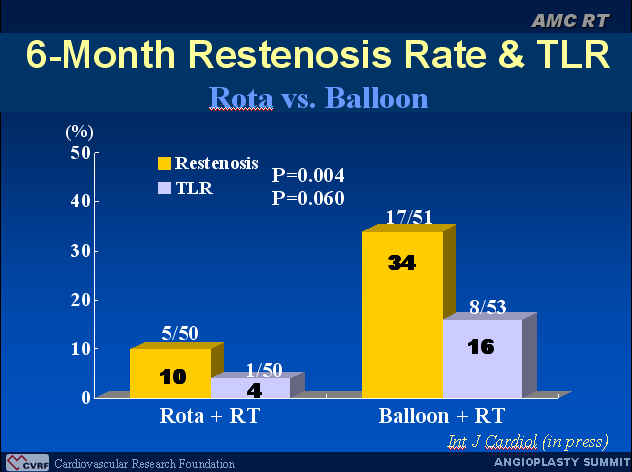 AMC RT

6-Month Restenosis Rate & TLR

Rota vs. Balloon

(%)
50
40
30
20
10
0

Restenosis
TLR

P=0.004
P=0.060

5/50
10
1/50
4
17/51
34
8/53
16

Rota + RT
Balloon + RT

Int J Cardiol (in press)

CVRF Cardiovascular Research Foundation

ANGIOPLASTY SUMMIT